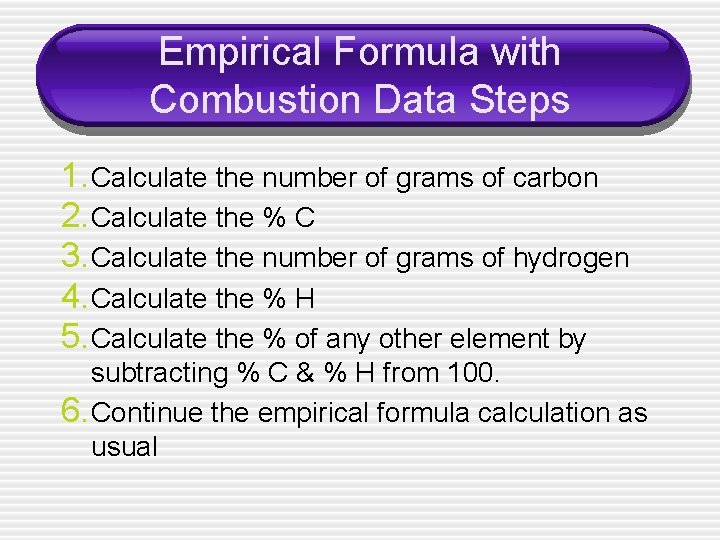 Empirical Formula with Combustion Data Steps

1. Calculate the number of grams of carbon
2. Calculate the % C
3. Calculate the number of grams of hydrogen
4. Calculate the % H
5. Calculate the % of any other element by subtracting % C & % H from 100.
6. Continue the empirical formula calculation as usual